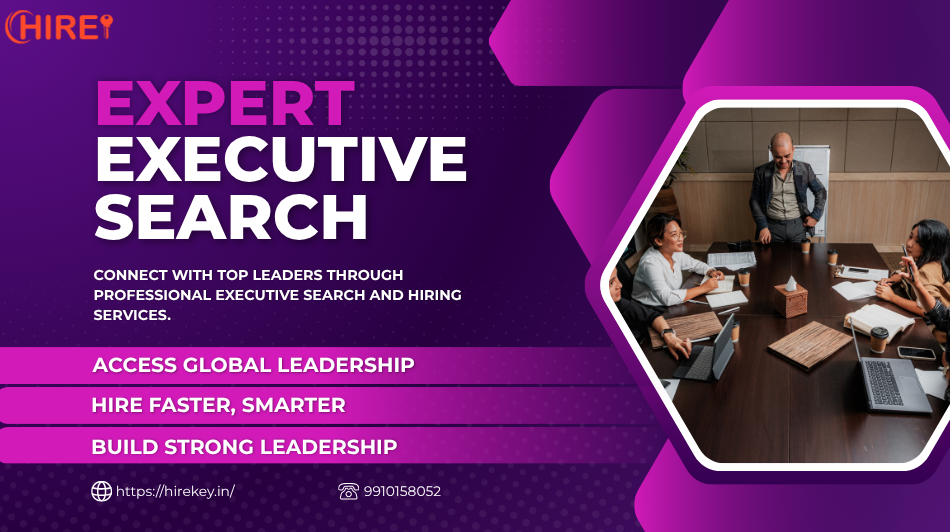 HIRE

EXPERT EXECUTIVE SEARCH

CONNECT WITH TOP LEADERS THROUGH PROFESSIONAL EXECUTIVE SEARCH AND HIRING SERVICES.

ACCESS GLOBAL LEADERSHIP

HIRE FASTER, SMARTER

BUILD STRONG LEADERSHIP

https://hirekey.in/

9910158052